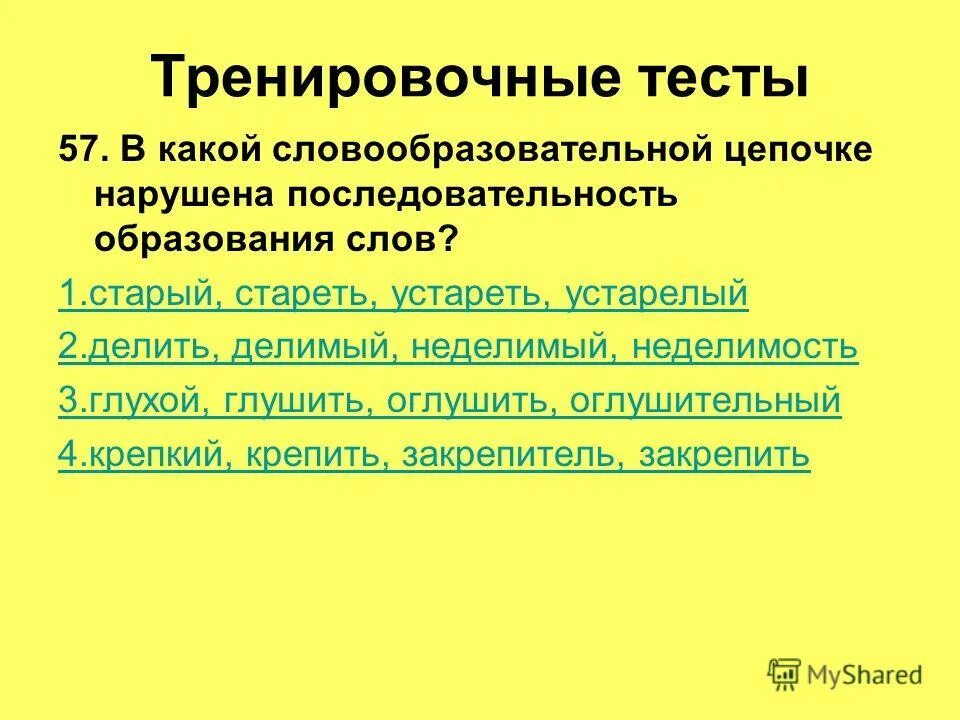 Тренировочные тесты

57. В какой словообразовательной цепочке нарушена последовательность образования слов?

1.старый, стареть, устареть, устарелый

2.делить, делимый, неделимый, неделимость

3.глухой, глушить, оглушить, оглушительный

4.крепкий, крепить, закрепитель, закрепить

MyShared